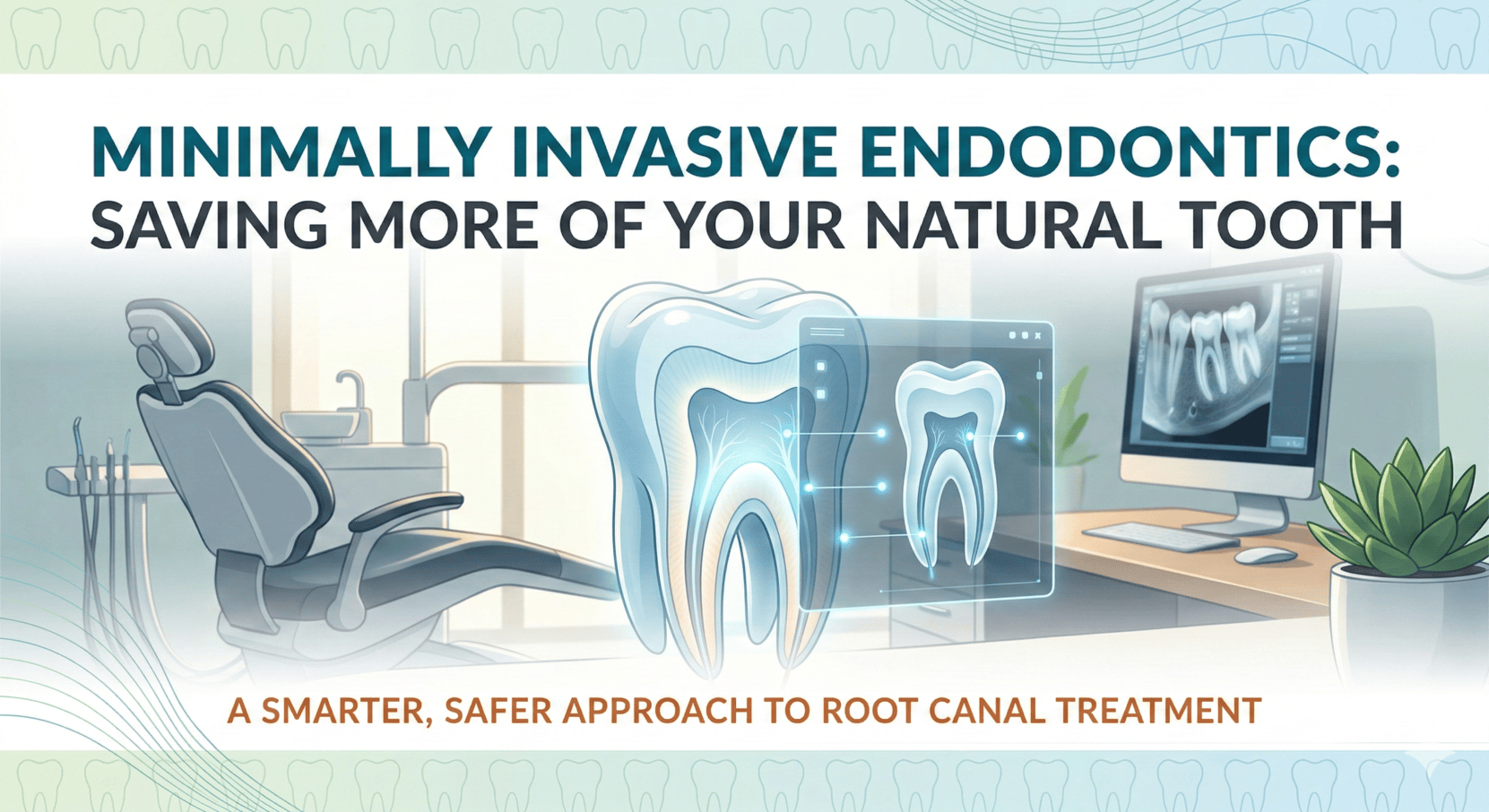 MINIMALLY INVASIVE ENDODONTICS:
SAVING MORE OF YOUR NATURAL TOOTH

A SMARTER, SAFER APPROACH TO ROOT CANAL TREATMENT